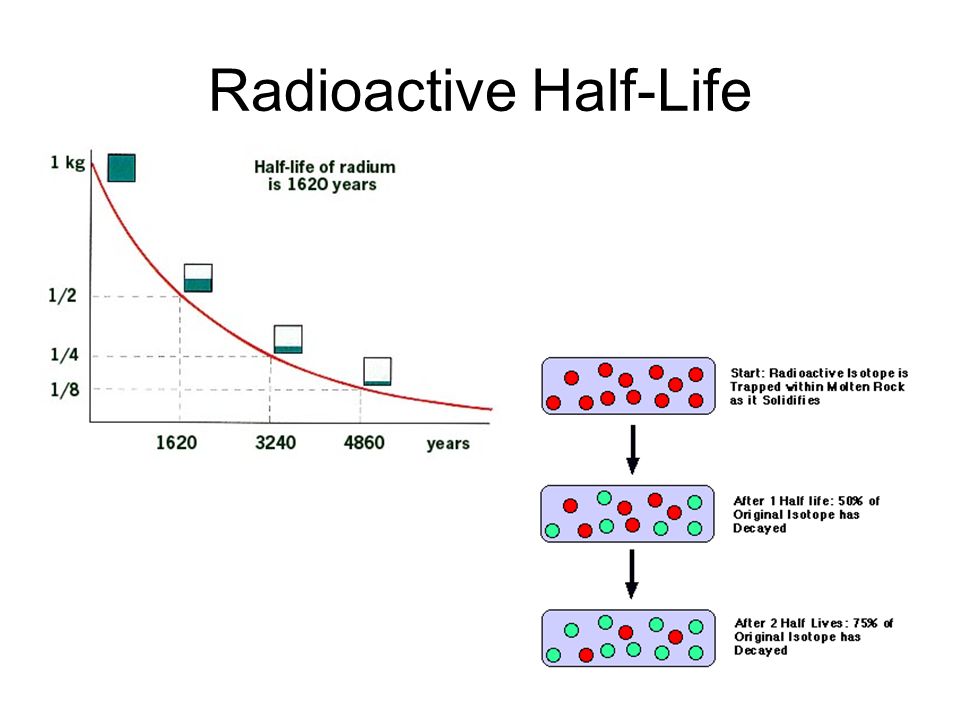 Radioactive Half-Life

1 kg

Half-life of radium is 1620 years

1/2

1/4

1/8

1620

3240

4860

years

Start: Radioactive Isotope is Trapped within Molten Rock as it Solidifies

After 1 Half life: 50% of Original Isotope has Decayed

After 2 Half Lives: 75% of Original Isotope has Decayed